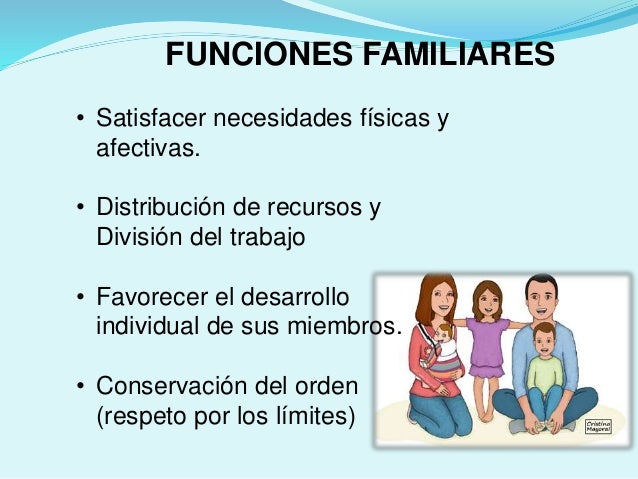 FUNCIONES FAMILIARES

• Satisfacer necesidades físicas y afectivas.

• Distribución de recursos y División del trabajo

• Favorecer el desarrollo individual de sus miembros.

• Conservación del orden (respeto por los límites)

Cristina Mayoral